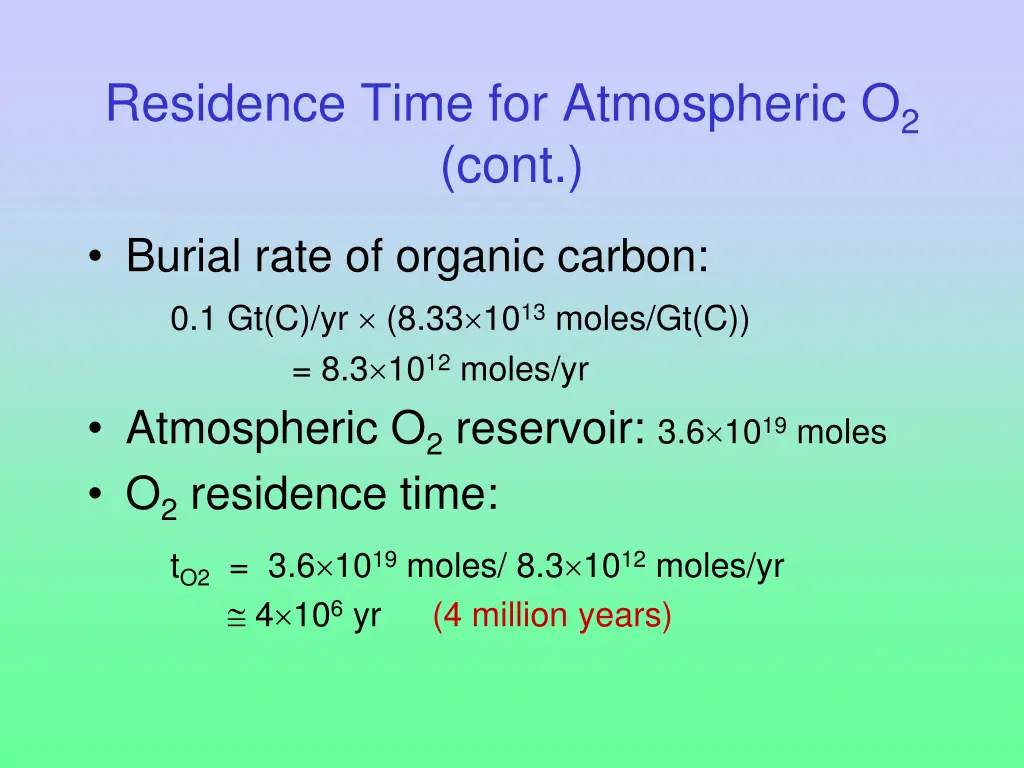 Residence Time for Atmospheric $O_2$ (cont.)

• Burial rate of organic carbon:

0.1 Gt(C)/yr $\times$ (8.33$\times10^{13}$ moles/Gt(C))

= 8.3$\times10^{12}$ moles/yr

• Atmospheric $O_2$ reservoir: 3.6$\times10^{19}$ moles

• $O_2$ residence time:

$t_{O2}$ = 3.6$\times10^{19}$ moles/ 8.3$\times10^{12}$ moles/yr

$\cong$ 4$\times10^{6}$ yr (4 million years)